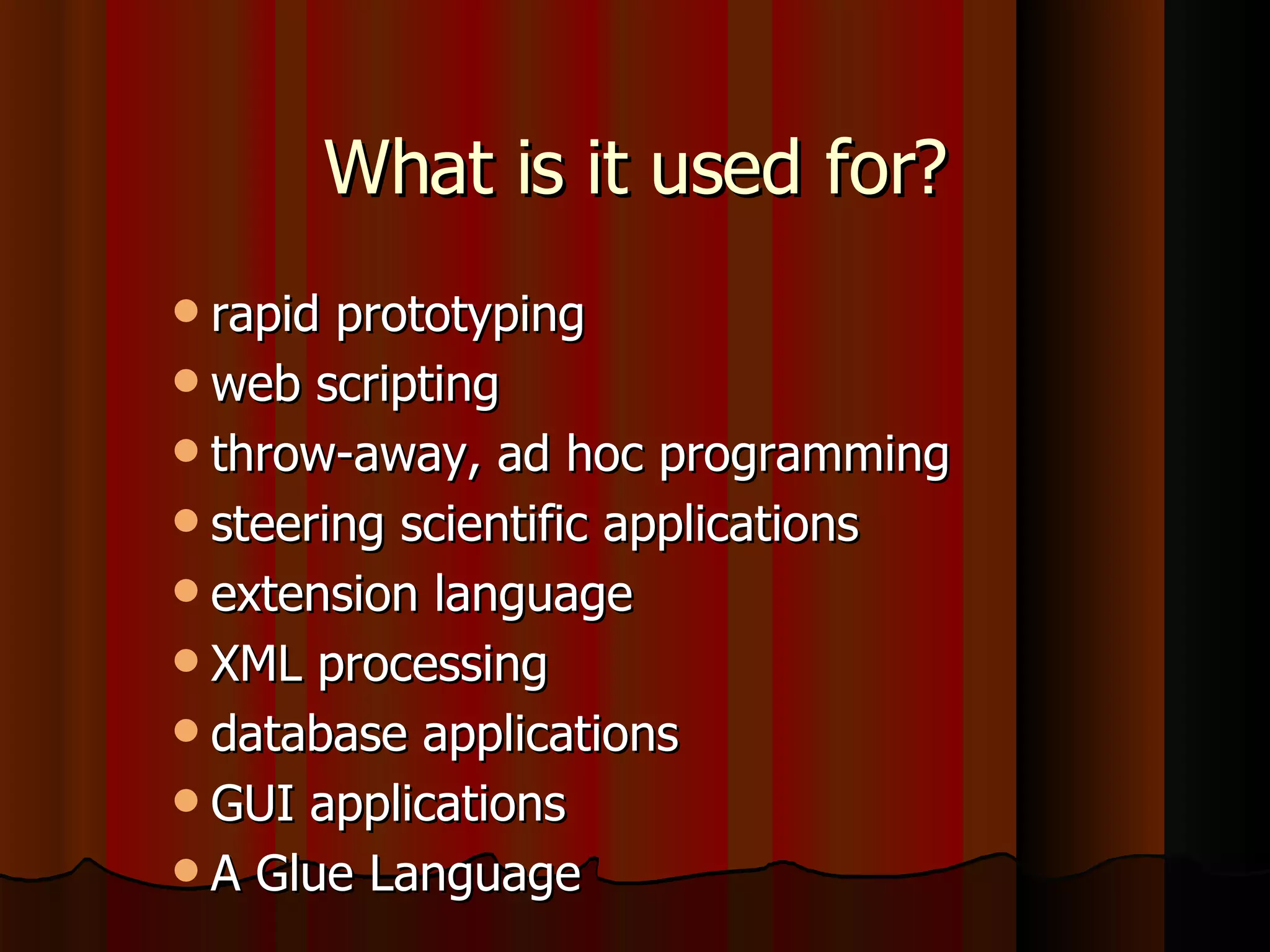 What is it used for?

- rapid prototyping
- web scripting
- throw-away, ad hoc programming
- steering scientific applications
- extension language
- XML processing
- database applications
- GUI applications
- A Glue Language